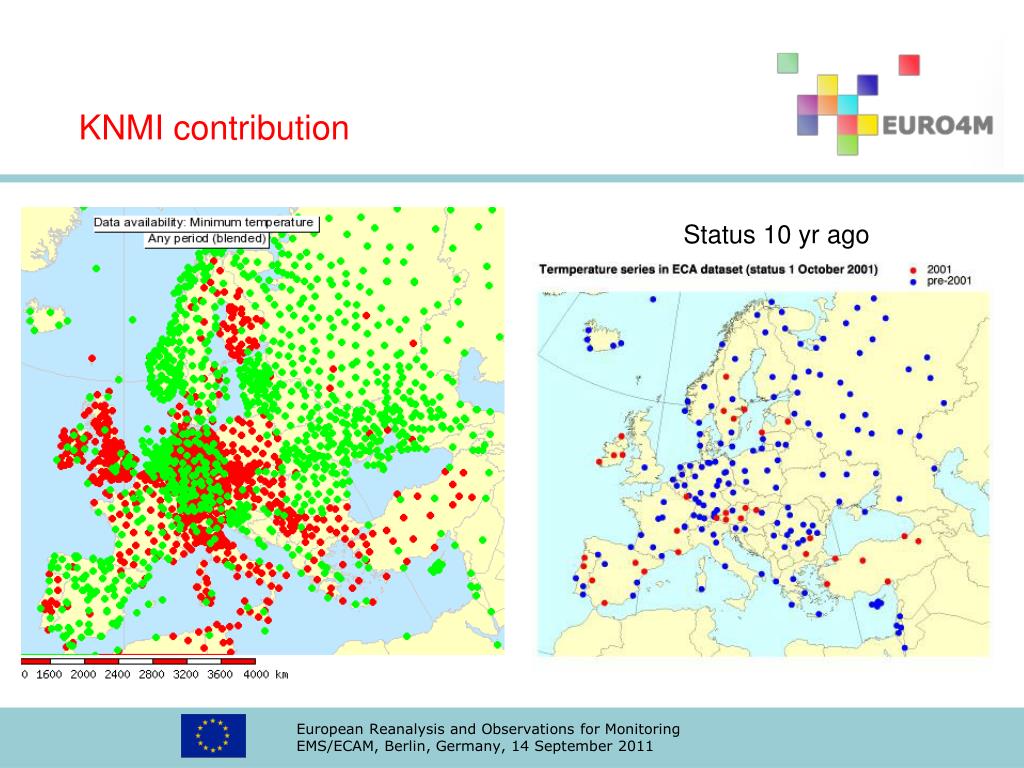 KNMI contribution

EURO4M

Data availability: Minimum temperature
Any period (blended)

0 1600 2000 2400 2800 3200 3600 4000 km

Status 10 yr ago

Termperature series in ECA dataset (status 1 October 2001)
2001
pre-2001

European Reanalysis and Observations for Monitoring
EMS/ECAM, Berlin, Germany, 14 September 2011